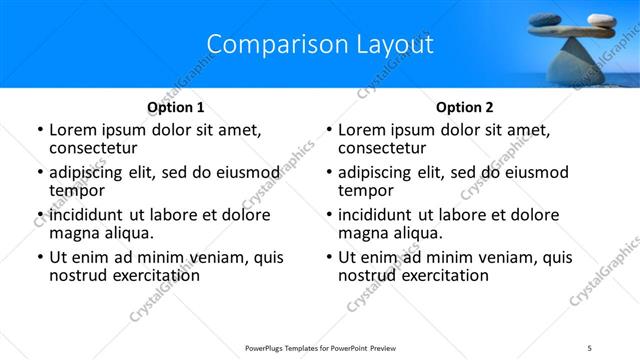 Comparison Layout

Option 1

• Lorem ipsum dolor sit amet, consectetur
• adipiscing elit, sed do eiusmod tempor
• incididunt ut labore et dolore magna aliqua.
• Ut enim ad minim veniam, quis nostrud exercitation

Option 2

• Lorem ipsum dolor sit amet, consectetur
• adipiscing elit, sed do eiusmod tempor
• incididunt ut labore et dolore magna aliqua.
• Ut enim ad minim veniam, quis nostrud exercitation

CrystalGraphics

PowerPlugs Templates for PowerPoint Preview

5